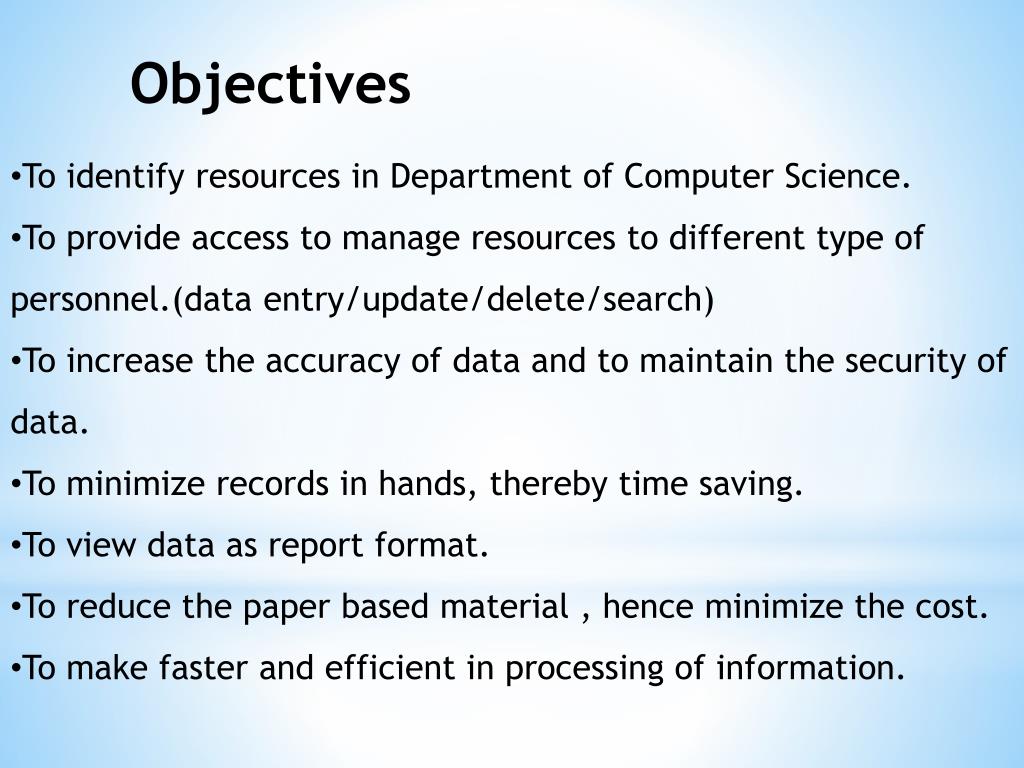 Objectives

•To identify resources in Department of Computer Science.

•To provide access to manage resources to different type of personnel.(data entry/update/delete/search)

•To increase the accuracy of data and to maintain the security of data.

•To minimize records in hands, thereby time saving.

•To view data as report format.

•To reduce the paper based material , hence minimize the cost.

•To make faster and efficient in processing of information.